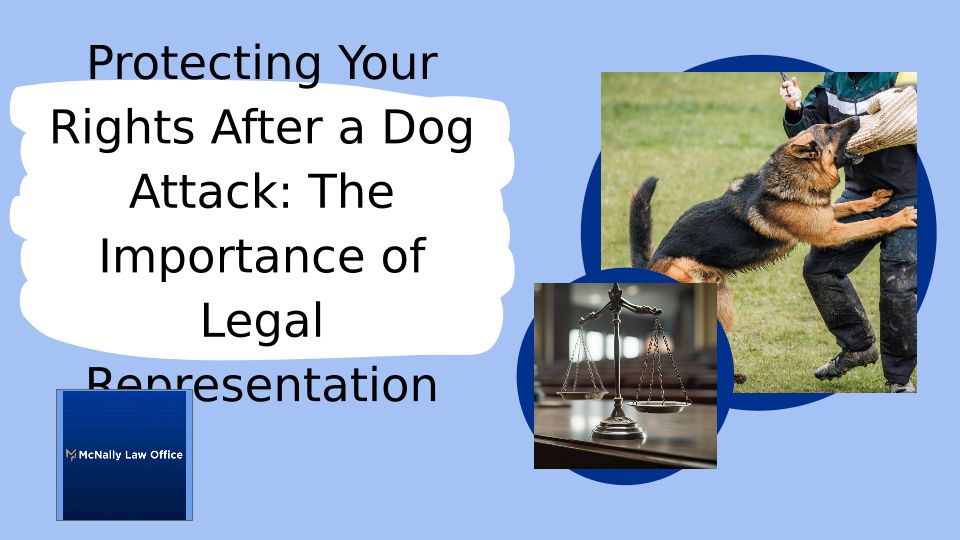 Protecting Your Rights After a Dog Attack: The Importance of Legal Representation

McNally Law Office